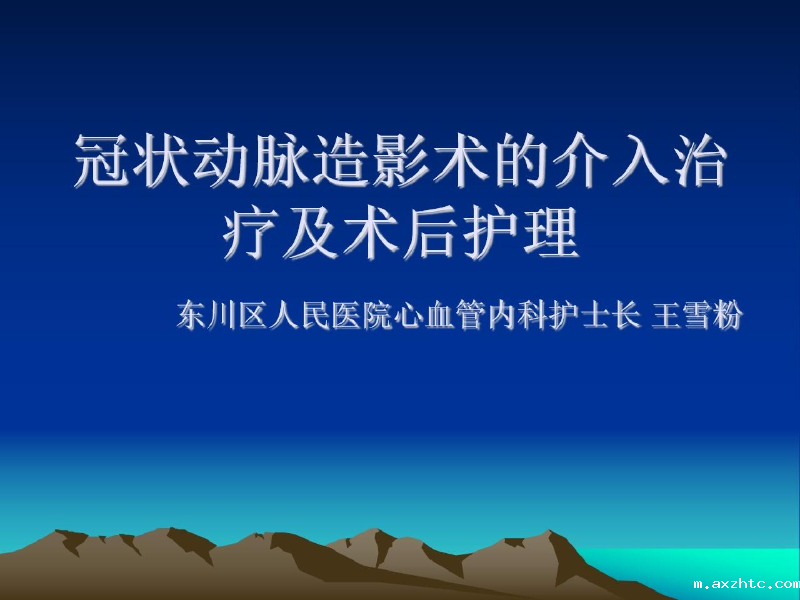 冠状动脉造影术的介入治疗及术后护理

东川区人民医院心血管内科护士长 王雪粉

m.axzhtc.com